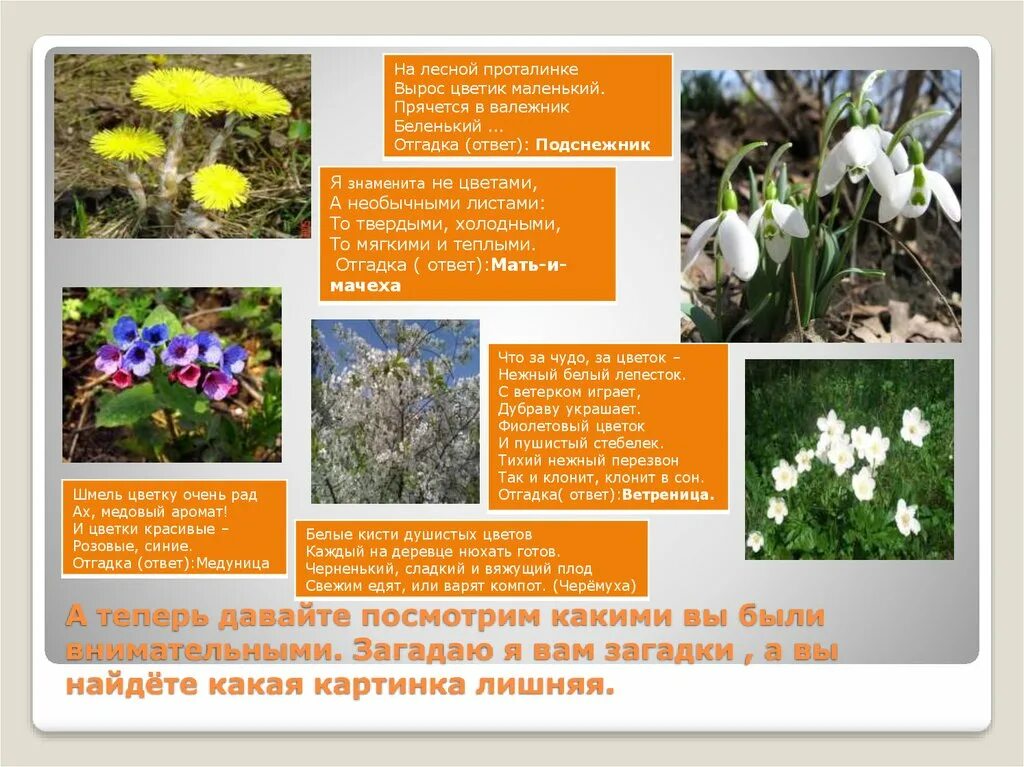 На лесной проталинке
Вырос цветик маленький.
Прячется в валежник
Беленький ...
Отгадка (ответ): Подснежник

Я знаменита не цветами,
А необычными листами:
То твердыми, холодными,
То мягкими и теплыми.
Отгадка ( ответ):Мать-и-мачеха

Что за чудо, за цветок –
Нежный белый лепесток.
С ветерком играет,
Дубраву украшает.
Фиолетовый цветок
И пушистый стебелек.
Тихий нежный перезвон
Так и клонит, клонит в сон.
Отгадка( ответ):Ветреница.

Шмель цветку очень рад
Ах, медовый аромат!
И цветки красивые –
Розовые, синие.
Отгадка (ответ):Медуница

Белые кисти душистых цветов
Каждый на деревце нюхать готов.
Черненький, сладкий и вяжущий плод
Свежим едят, или варят компот. (Черёмуха)

А теперь давайте посмотрим какими вы были внимательными. Загадаю я вам загадки , а вы найдёте какая картинка лишняя.